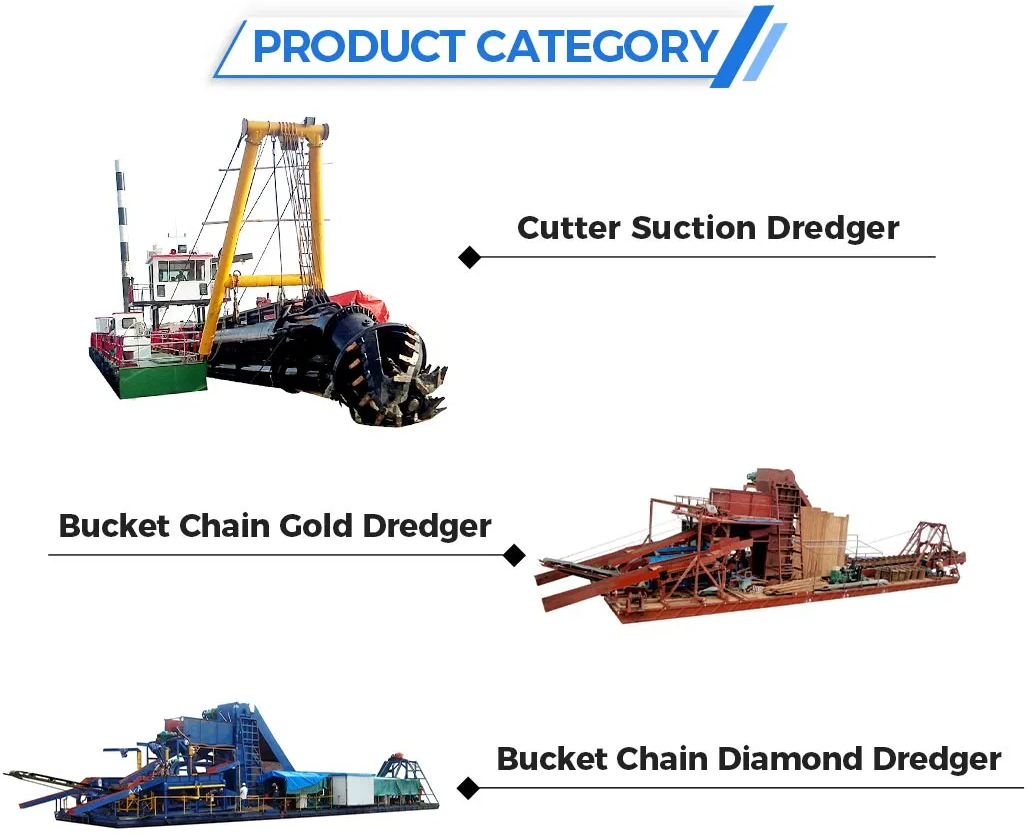 PRODUCT CATEGORY

Cutter Suction Dredger

Bucket Chain Gold Dredger

Bucket Chain Diamond Dredger